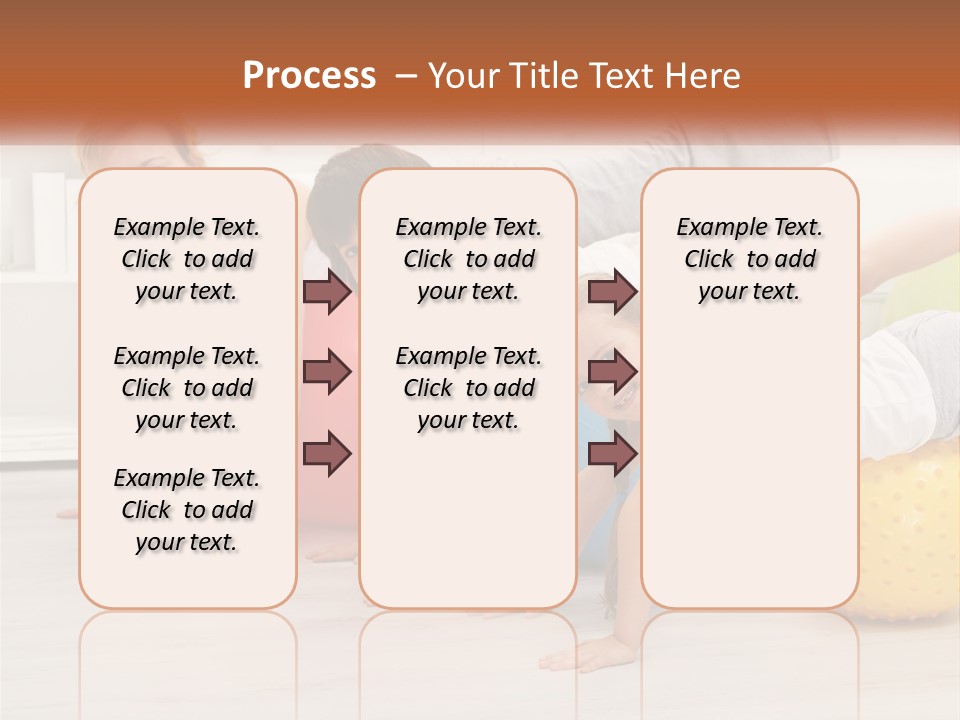 Process – Your Title Text Here

Example Text. Click to add your text.

Example Text. Click to add your text.

Example Text. Click to add your text.

Example Text. Click to add your text.

Example Text. Click to add your text.

Example Text. Click to add your text.